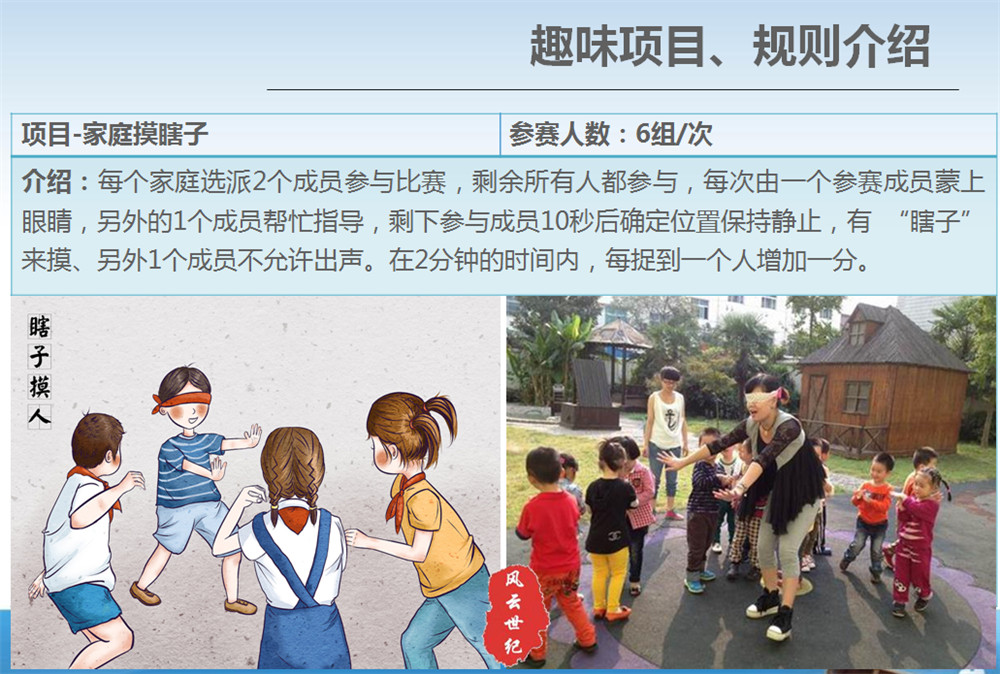 趣味项目、规则介绍

| 项目-家庭摸瞎子 | 参赛人数：6组/次 |
|---|---|

介绍：每个家庭选派2个成员参与比赛，剩余所有人都参与，每次由一个参赛成员蒙上眼睛，另外的1个成员帮忙指导，剩下参与成员10秒后确定位置保持静止，有 “瞎子”来摸、另外1个成员不允许出声。在2分钟的时间内，每捉到一个人增加一分。

瞎子摸人

风云世纪